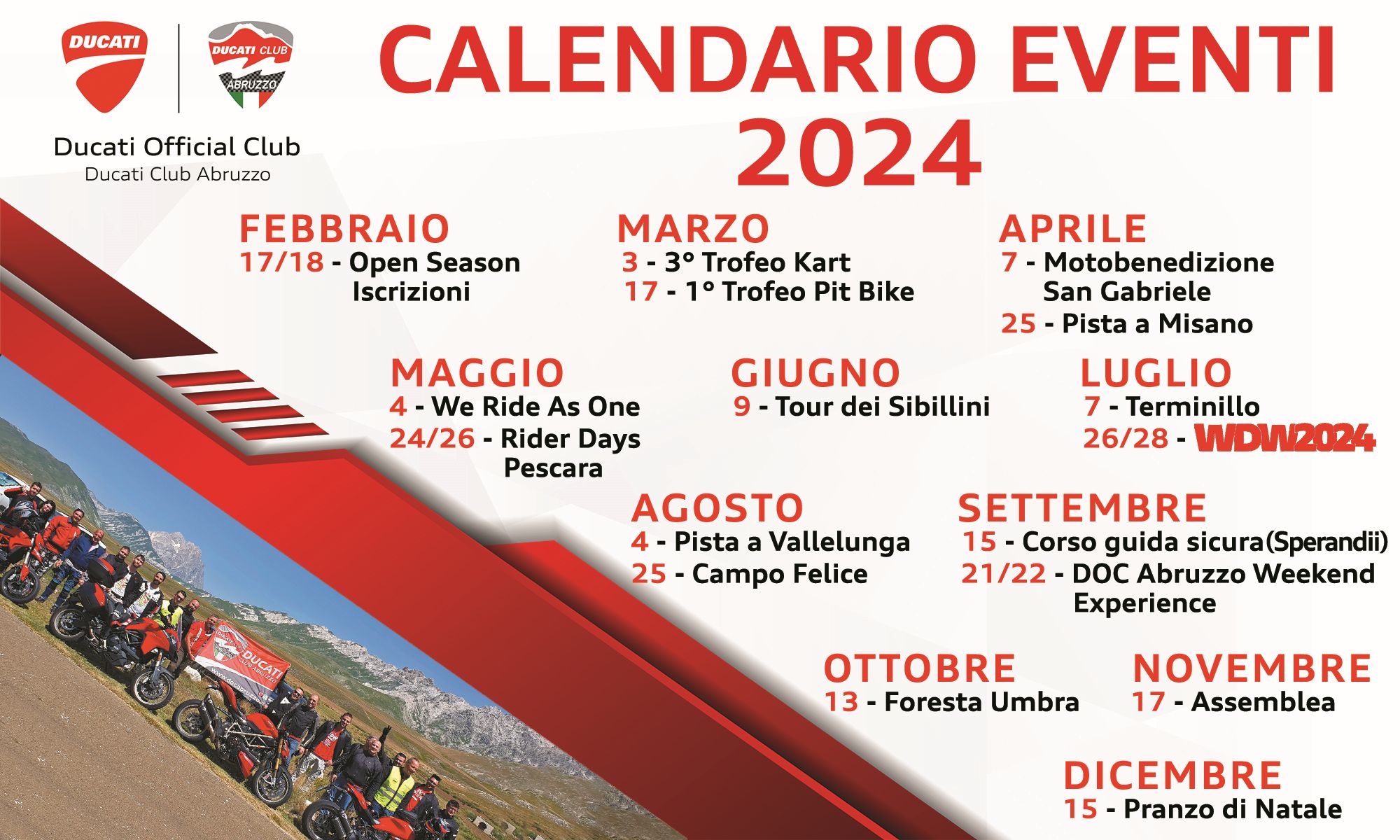 DUCATI

DUCATI CLUB ABRUZZO

Ducati Official Club
Ducati Club Abruzzo

CALENDARIO EVENTI 2024

FEBBRAIO
17/18 - Open Season Iscrizioni

MARZO
3 - 3° Trofeo Kart
17 - 1° Trofeo Pit Bike

APRILE
7 - Motobenedizione San Gabriele
25 - Pista a Misano

MAGGIO
4 - We Ride As One
24/26 - Rider Days Pescara

GIUGNO
9 - Tour dei Sibillini

LUGLIO
7 - Terminillo
26/28 - WDW2024

AGOSTO
4 - Pista a Vallelunga
25 - Campo Felice

SETTEMBRE
15 - Corso guida sicura(Sperandii)
21/22 - DOC Abruzzo Weekend Experience

OTTOBRE
13 - Foresta Umbra

NOVEMBRE
17 - Assemblea

DICEMBRE
15 - Pranzo di Natale

DUCATI CLUB ABRUZZO